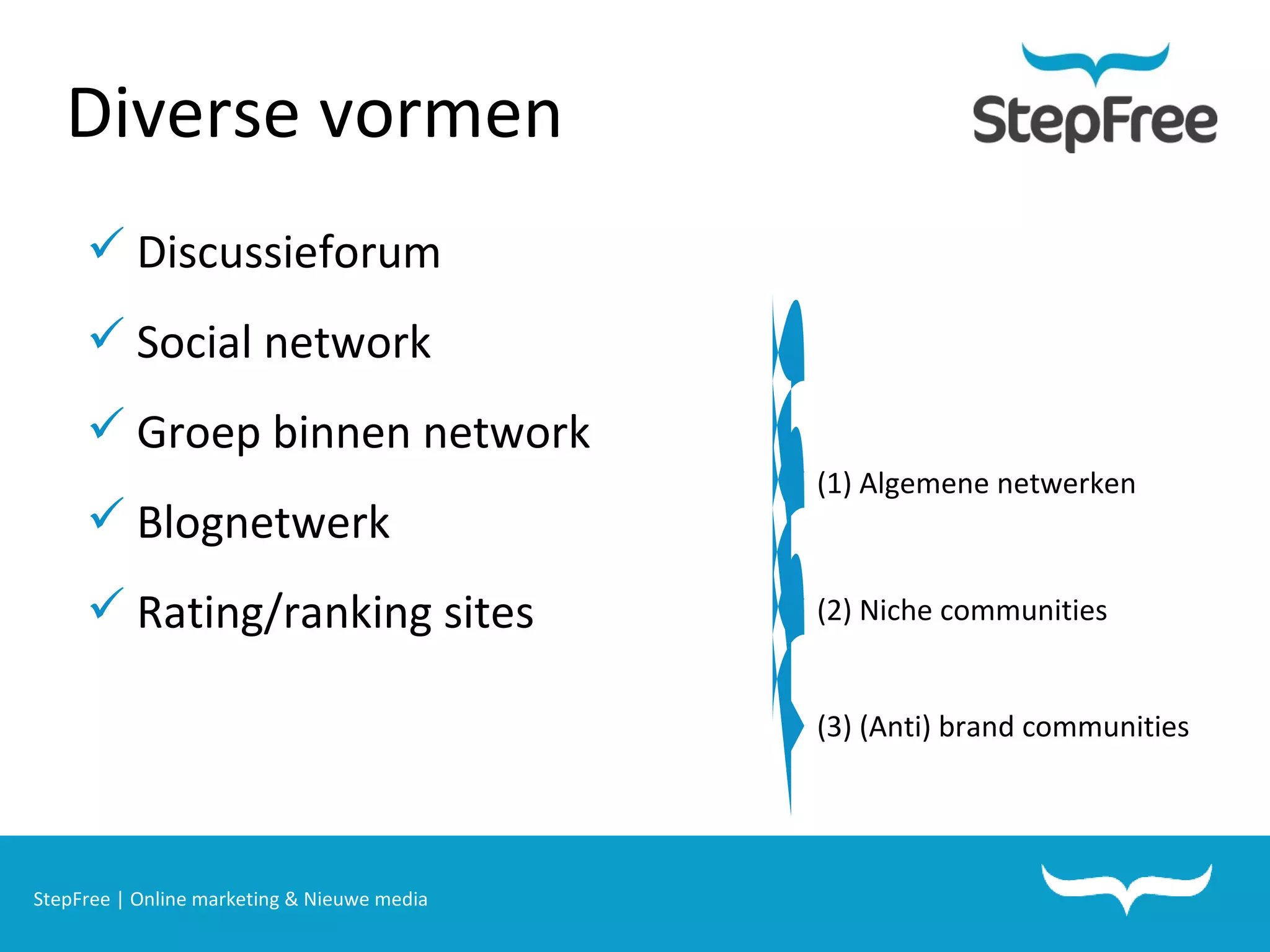 Diverse vormen

StepFree

✓ Discussieforum

✓ Social network

✓ Groep binnen network

✓ Blognetwerk

✓ Rating/ranking sites

(1) Algemene netwerken

(2) Niche communities

(3) (Anti) brand communities

StepFree | Online marketing & Nieuwe media